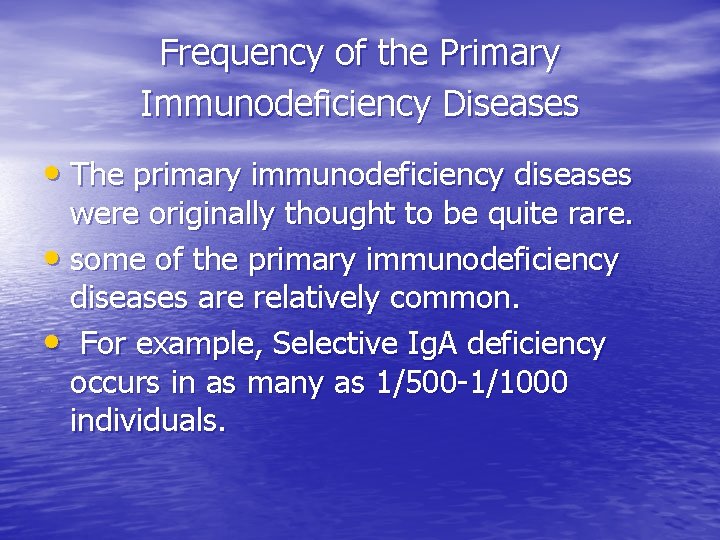 Frequency of the Primary Immunodeficiency Diseases

• The primary immunodeficiency diseases were originally thought to be quite rare.
• some of the primary immunodeficiency diseases are relatively common.
• For example, Selective IgA deficiency occurs in as many as 1/500-1/1000 individuals.